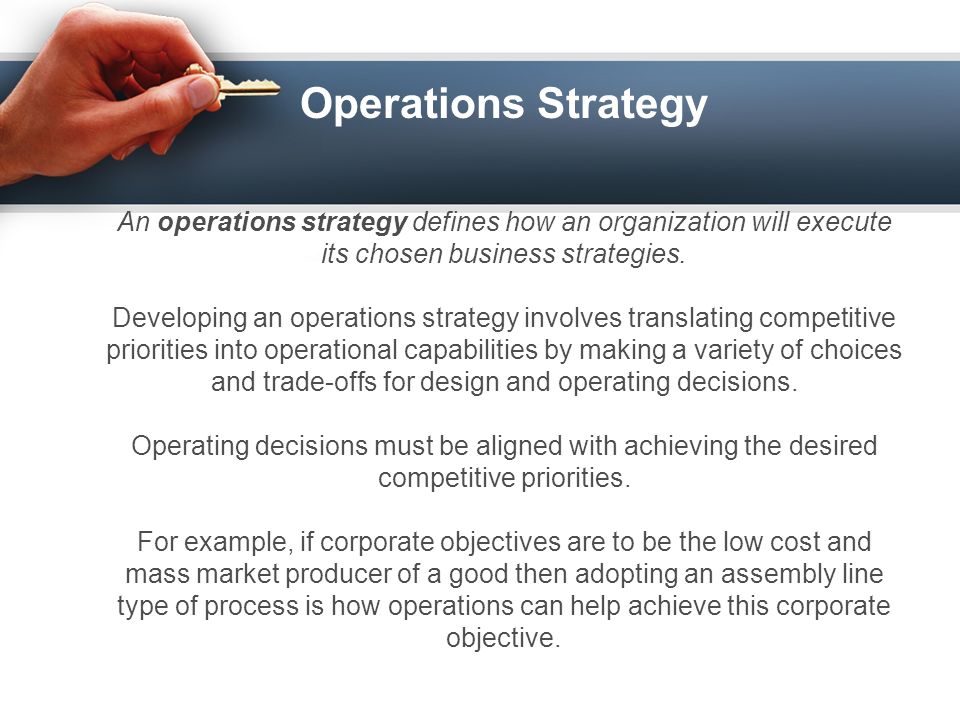 Operations Strategy

An operations strategy defines how an organization will execute its chosen business strategies.

Developing an operations strategy involves translating competitive priorities into operational capabilities by making a variety of choices and trade-offs for design and operating decisions.

Operating decisions must be aligned with achieving the desired competitive priorities.

For example, if corporate objectives are to be the low cost and mass market producer of a good then adopting an assembly line type of process is how operations can help achieve this corporate objective.